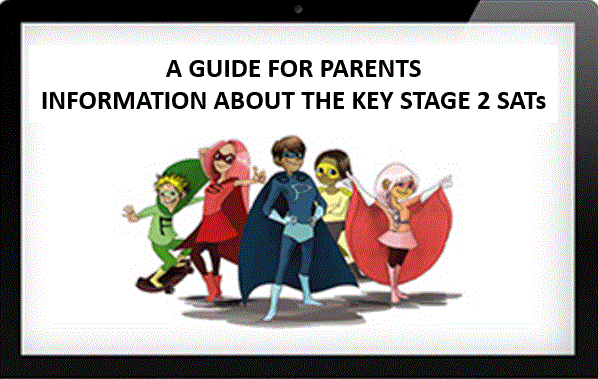 A GUIDE FOR PARENTS
INFORMATION ABOUT THE KEY STAGE 2 SATs

F